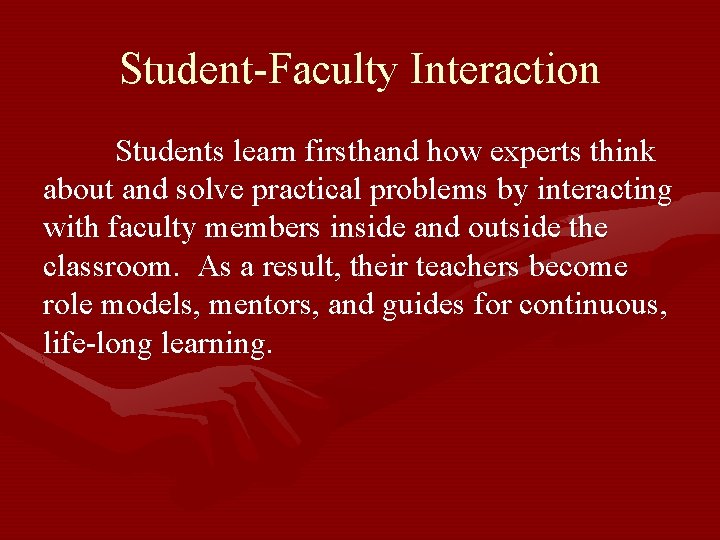 Student-Faculty Interaction

Students learn firsthand how experts think about and solve practical problems by interacting with faculty members inside and outside the classroom. As a result, their teachers become role models, mentors, and guides for continuous, life-long learning.